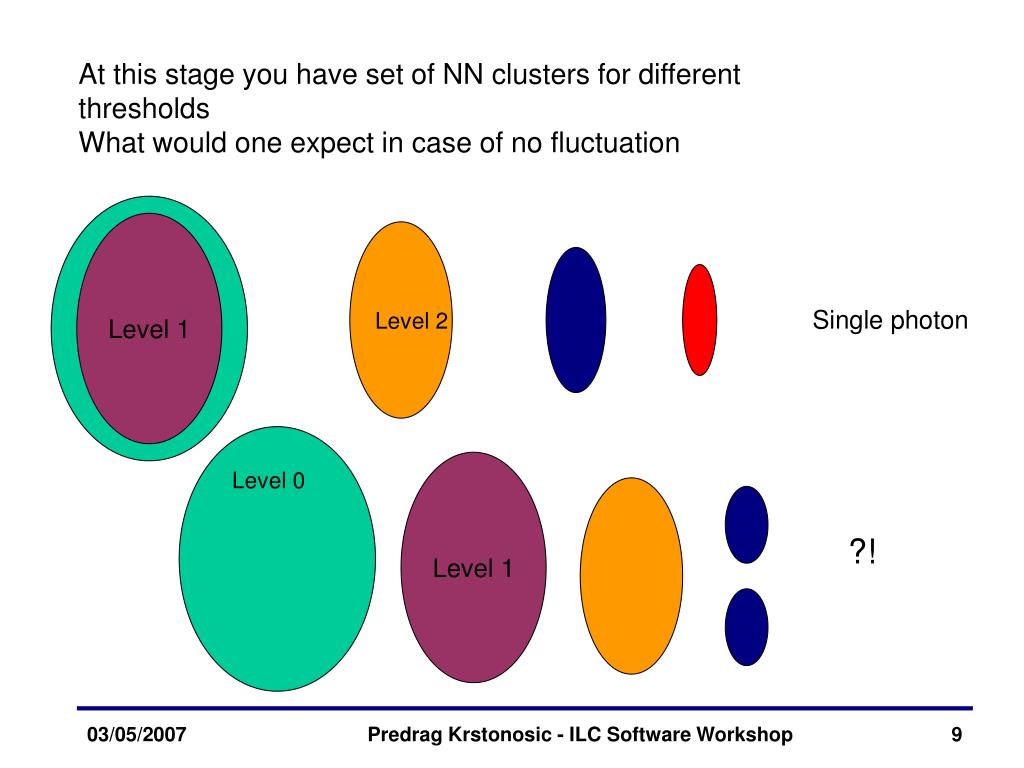 At this stage you have set of NN clusters for different thresholds
What would one expect in case of no fluctuation

Level 1

Level 2

Single photon

Level 0

Level 1

?!

03/05/2007

Predrag Krstonosic - ILC Software Workshop

9